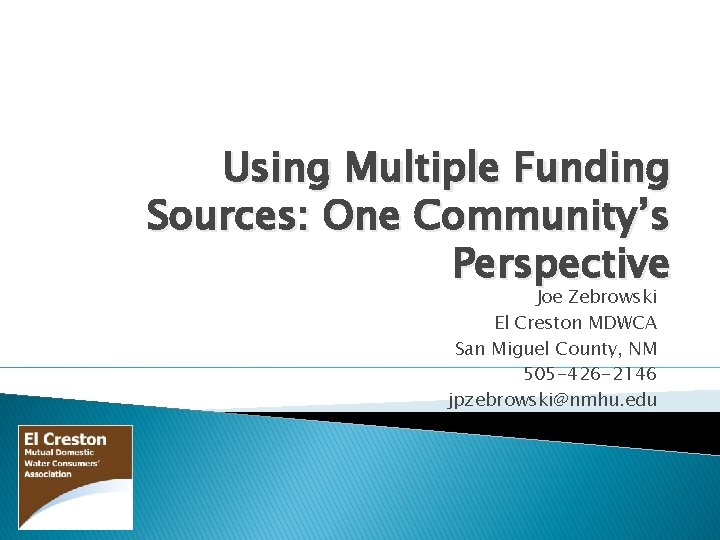 Using Multiple Funding Sources: One Community's Perspective

Joe Zebrowski
El Creston MDWCA
San Miguel County, NM
505-426-2146
jpzebrowski@nmhu.edu

El Creston
Mutual Domestic
Water Consumers'
Association